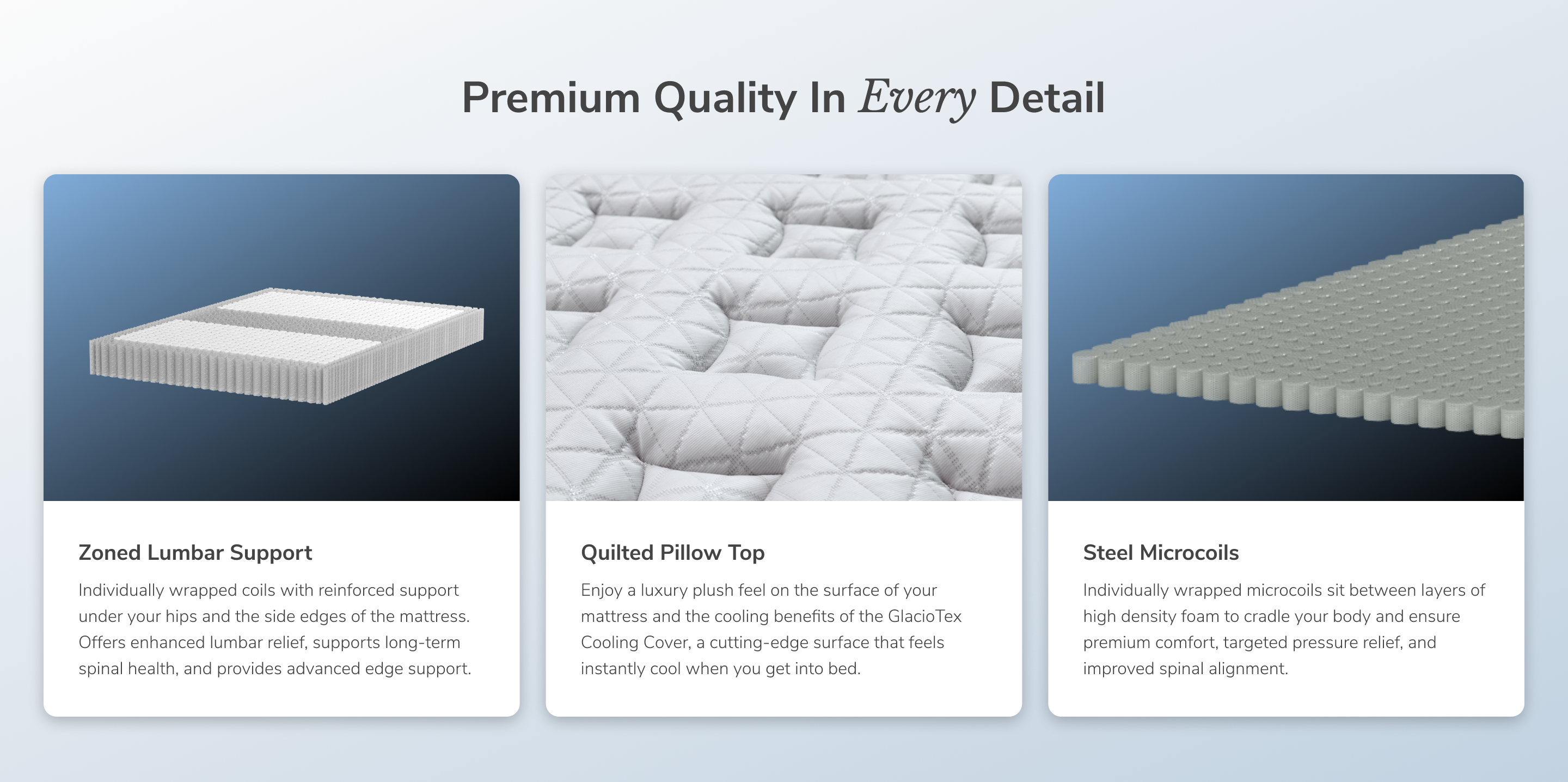 Premium Quality In Every Detail

Zoned Lumbar Support

Individually wrapped coils with reinforced support under your hips and the side edges of the mattress. Offers enhanced lumbar relief, supports long-term spinal health, and provides advanced edge support.

Quilted Pillow Top

Enjoy a luxury plush feel on the surface of your mattress and the cooling benefits of the GlacioTex Cooling Cover, a cutting-edge surface that feels instantly cool when you get into bed.

Steel Microcoils

Individually wrapped microcoils sit between layers of high density foam to cradle your body and ensure premium comfort, targeted pressure relief, and improved spinal alignment.